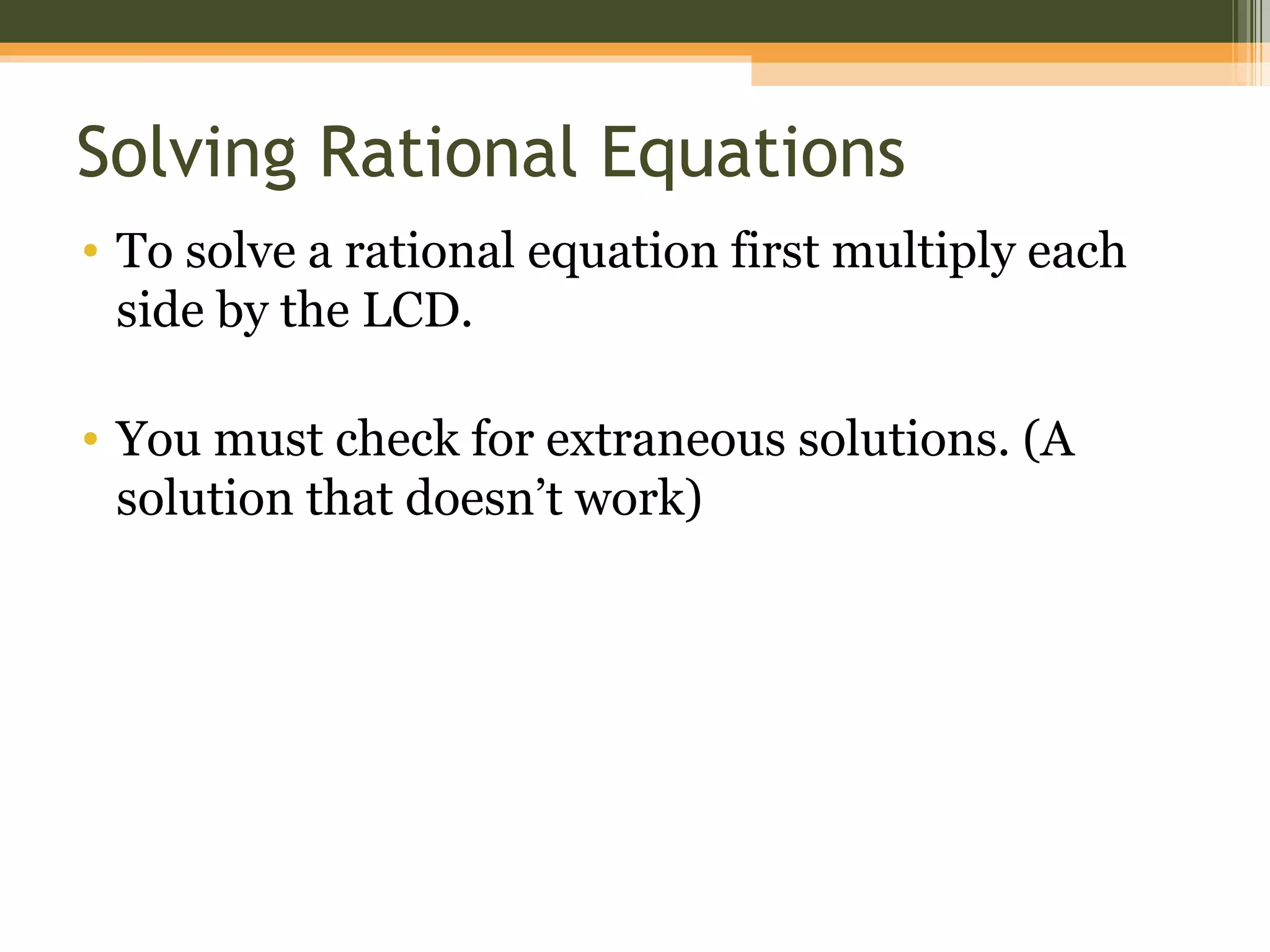 Solving Rational Equations

• To solve a rational equation first multiply each side by the LCD.

• You must check for extraneous solutions. (A solution that doesn’t work)